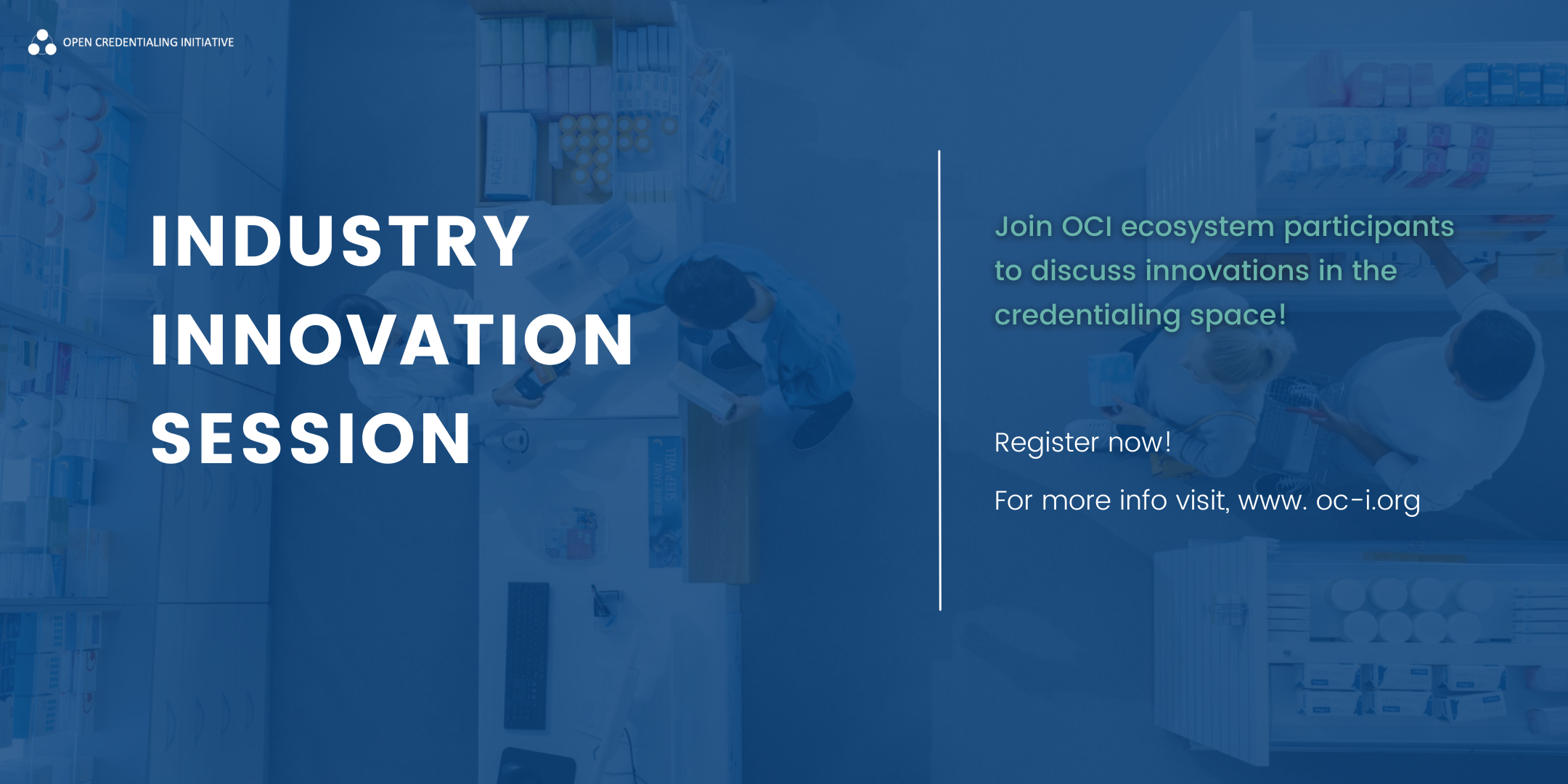 OPEN CREDENTIALING INITIATIVE

INDUSTRY INNOVATION SESSION

Join OCI ecosystem participants to discuss innovations in the credentialing space!

Register now!

For more info visit, www. oc-i.org